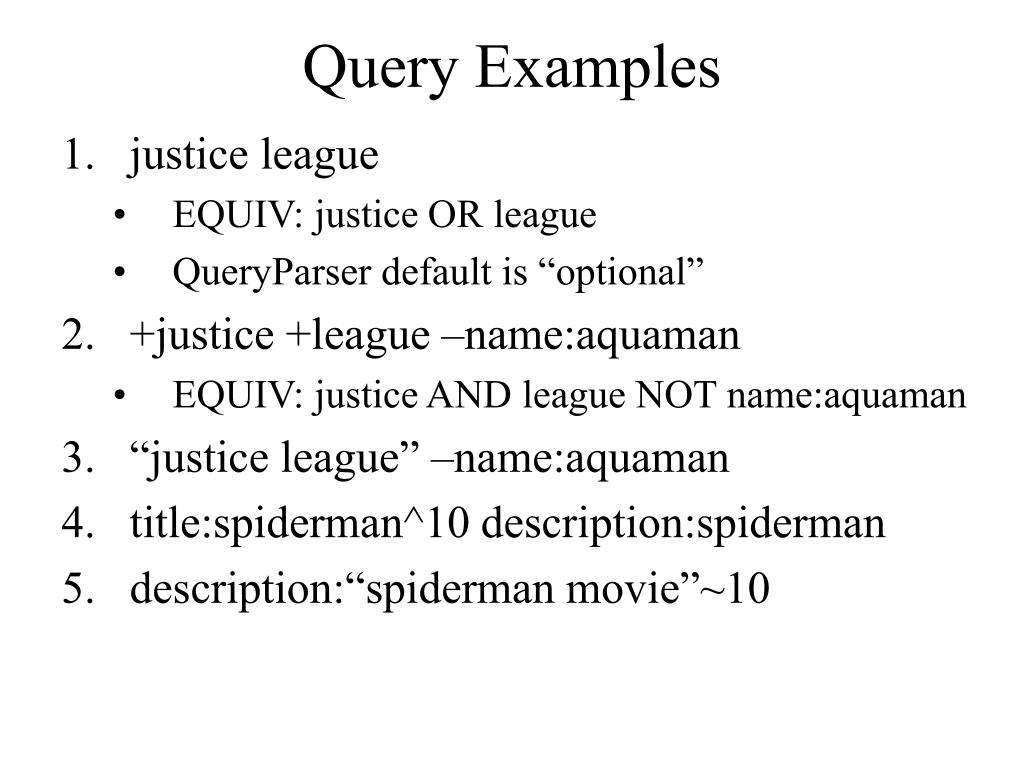 Query Examples

1. justice league
   • EQUIV: justice OR league
   • QueryParser default is “optional”
2. +justice +league –name:aquaman
   • EQUIV: justice AND league NOT name:aquaman
3. “justice league” –name:aquaman
4. title:spiderman^10 description:spiderman
5. description:“spiderman movie”~10